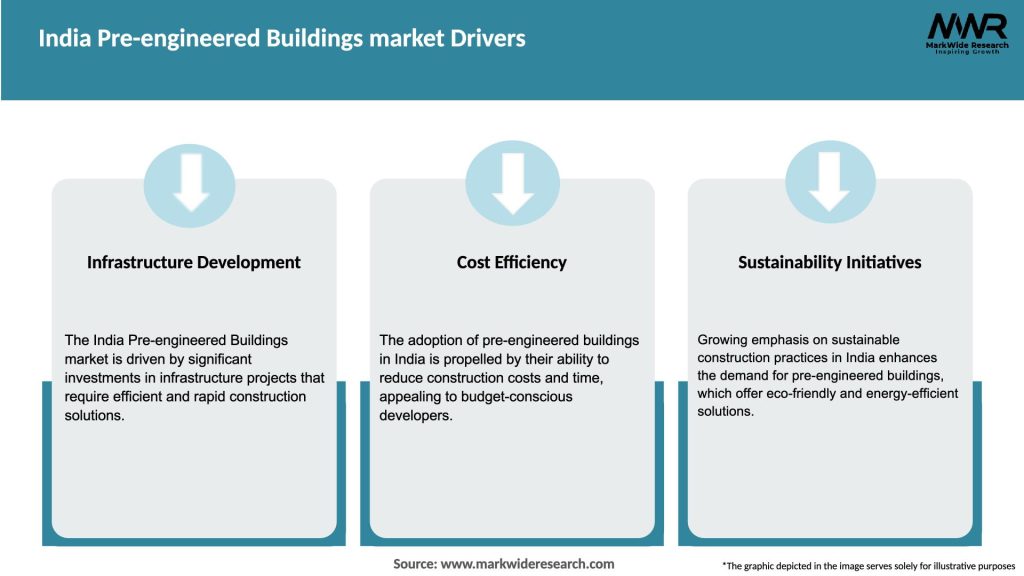 India Pre-engineered Buildings market Drivers

MWR
MarkWide Research
Inspiring Growth

Infrastructure Development

The India Pre-engineered Buildings market is driven by significant investments in infrastructure projects that require efficient and rapid construction solutions.

Cost Efficiency

The adoption of pre-engineered buildings in India is propelled by their ability to reduce construction costs and time, appealing to budget-conscious developers.

Sustainability Initiatives

Growing emphasis on sustainable construction practices in India enhances the demand for pre-engineered buildings, which offer eco-friendly and energy-efficient solutions.

Source: www.markwideresearch.com

*The graphic depicted in the image serves solely for illustrative purposes